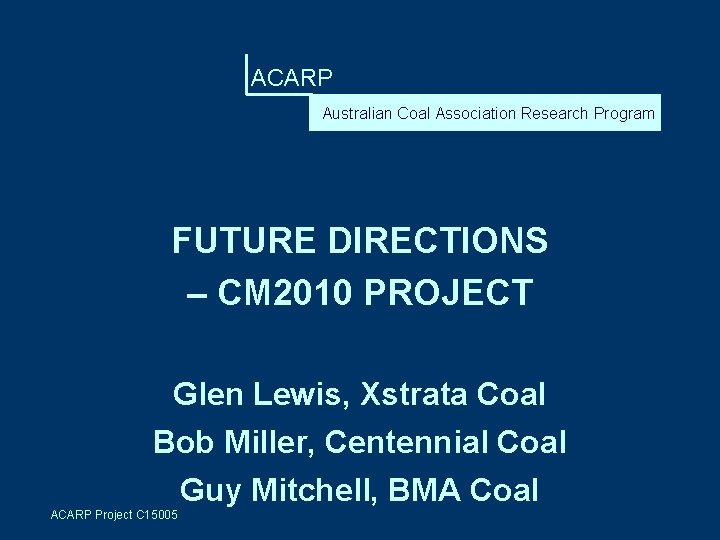 ACARP

Australian Coal Association Research Program

FUTURE DIRECTIONS
– CM2010 PROJECT

Glen Lewis, Xstrata Coal
Bob Miller, Centennial Coal
Guy Mitchell, BMA Coal

ACARP Project C15005